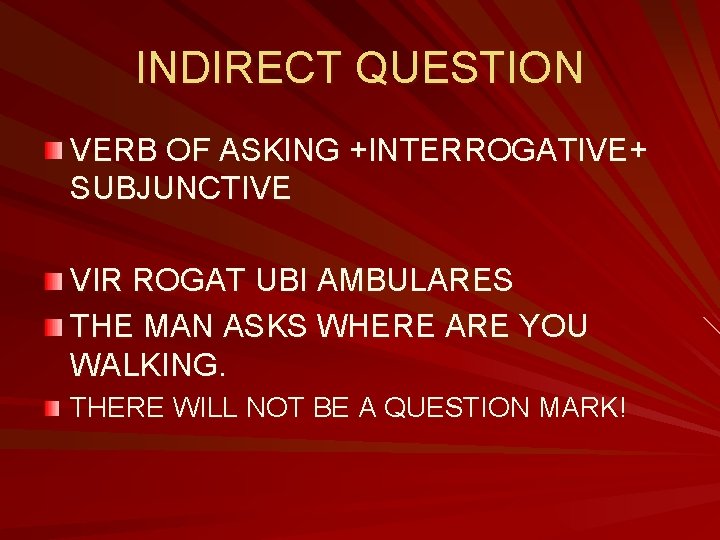 INDIRECT QUESTION

VERB OF ASKING +INTERROGATIVE+ SUBJUNCTIVE

VIR ROGAT UBI AMBULARES

THE MAN ASKS WHERE ARE YOU WALKING.

THERE WILL NOT BE A QUESTION MARK!